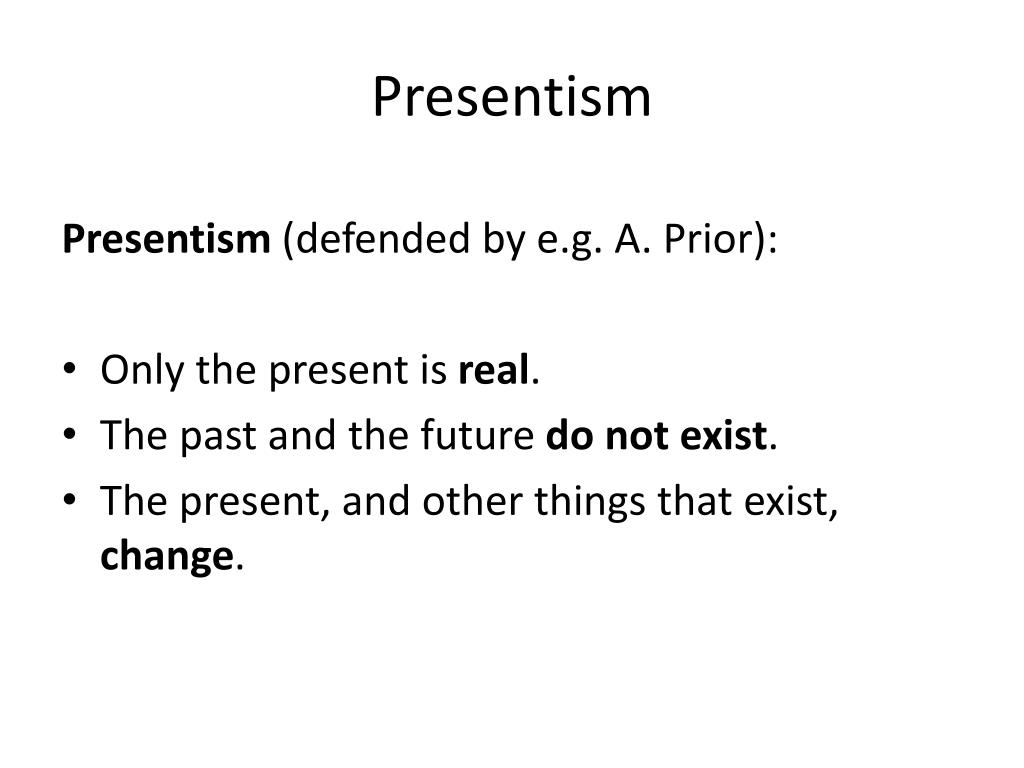 Presentism

Presentism (defended by e.g. A. Prior):

• Only the present is real.
• The past and the future do not exist.
• The present, and other things that exist, change.